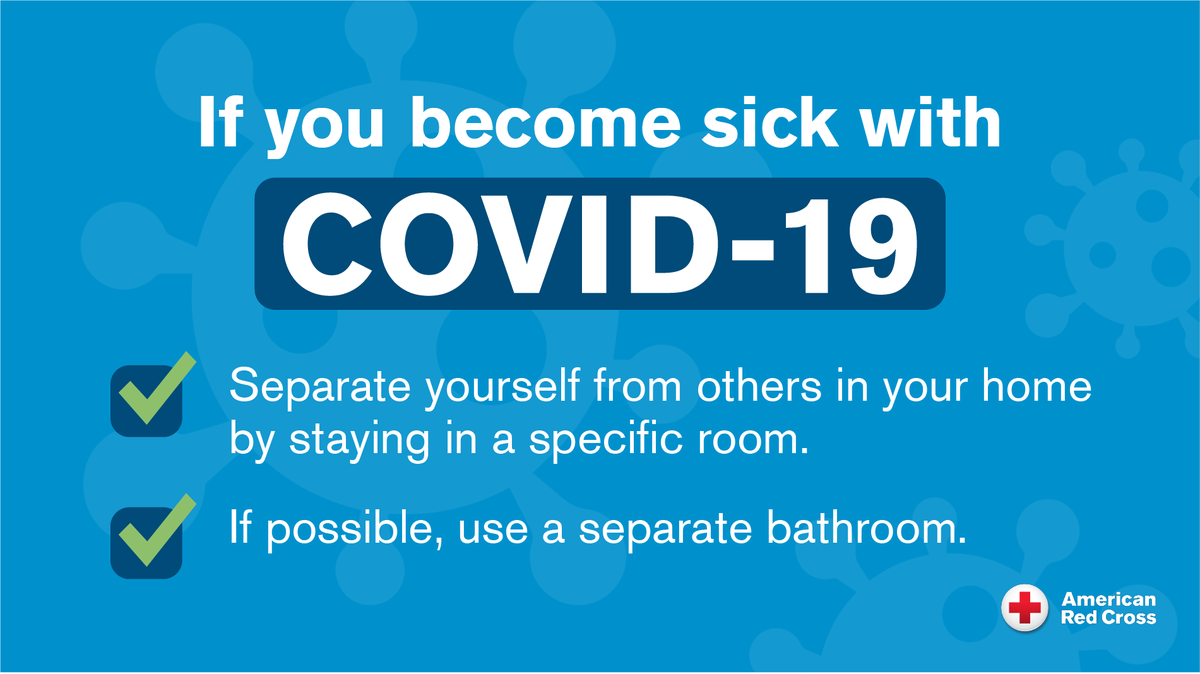 If you become sick with

COVID-19

Separate yourself from others in your home by staying in a specific room.

If possible, use a separate bathroom.

American Red Cross